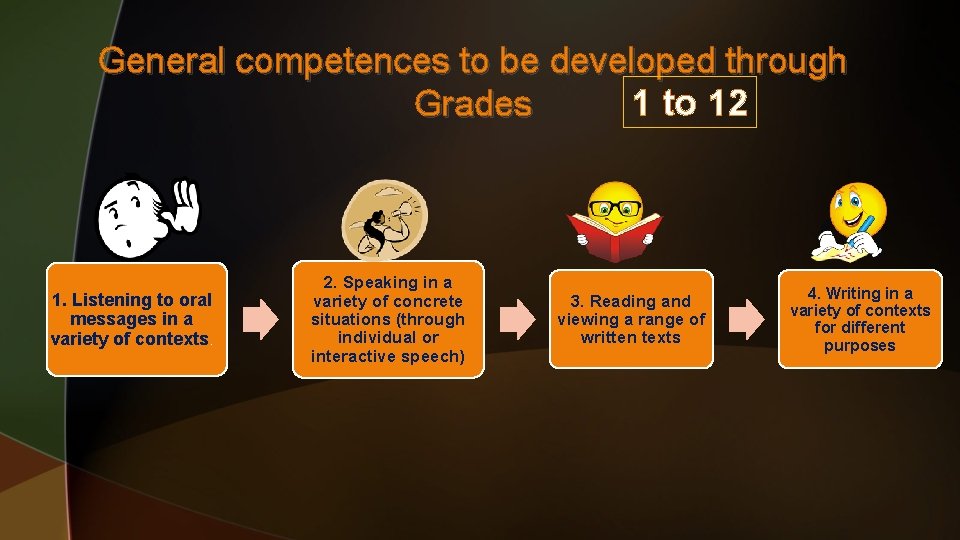 General competences to be developed through Grades 1 to 12

1. Listening to oral messages in a variety of contexts.

2. Speaking in a variety of concrete situations (through individual or interactive speech)

3. Reading and viewing a range of written texts

4. Writing in a variety of contexts for different purposes